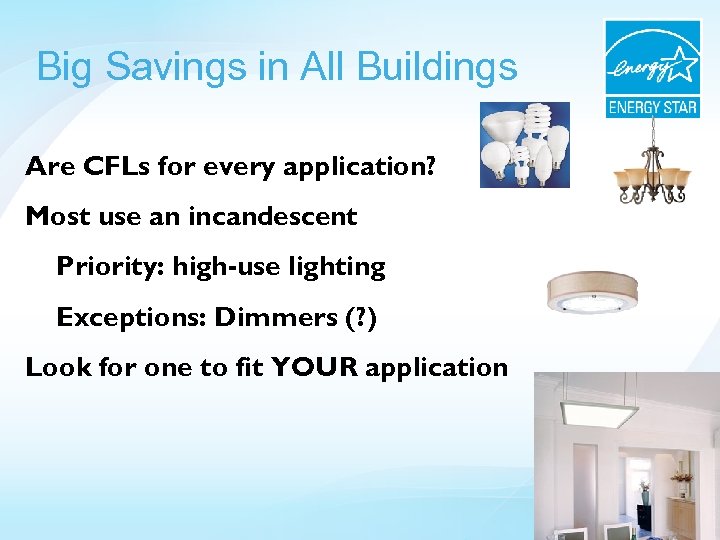 Big Savings in All Buildings

energy

ENERGY STAR

Are CFLs for every application?

Most use an incandescent

Priority: high-use lighting

Exceptions: Dimmers (?)

Look for one to fit YOUR application